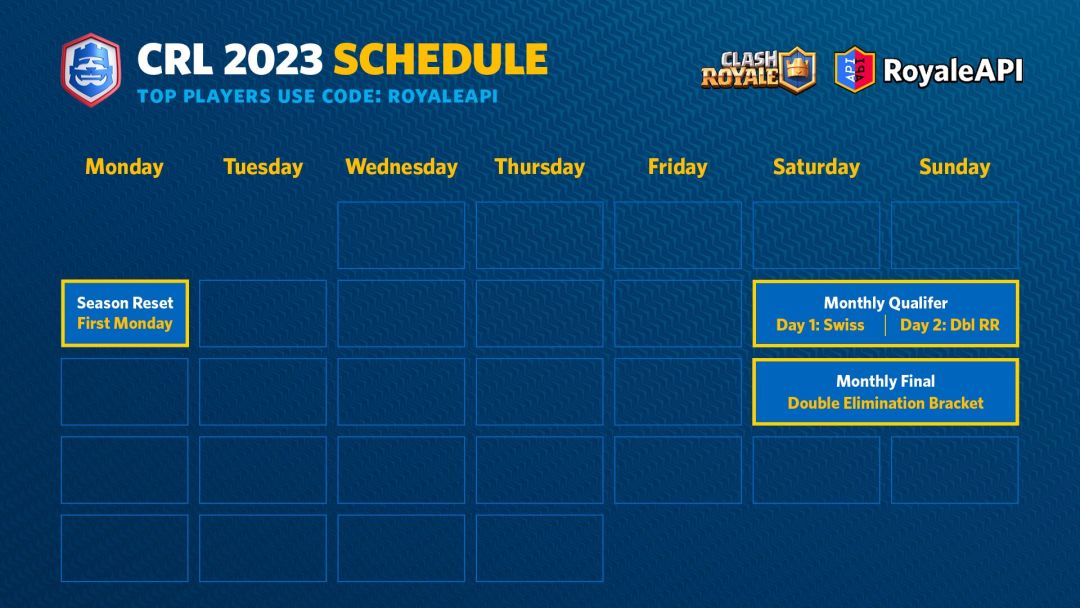 CRL 2023 SCHEDULE
TOP PLAYERS USE CODE: ROYALEAPI

CLASH ROYALE
API RoyaleAPI

Monday Tuesday Wednesday Thursday Friday Saturday Sunday

Season Reset
First Monday

Monthly Qualifer
Day 1: Swiss | Day 2: Dbl RR

Monthly Final
Double Elimination Bracket